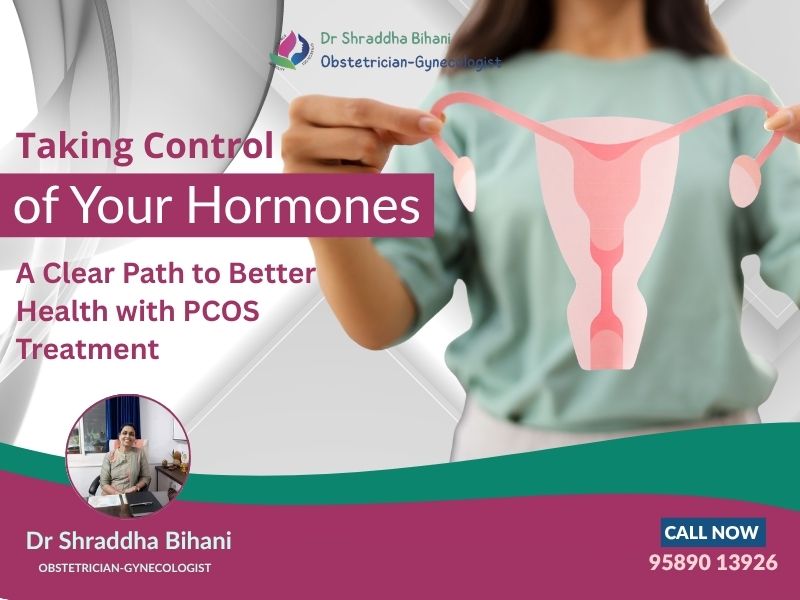 Dr Shraddha Bihani
Obstetrician-Gynecologist

Taking Control
of Your Hormones

A Clear Path to Better Health with PCOS Treatment

Dr Shraddha Bihani
OBSTETRICIAN-GYNECOLOGIST

CALL NOW
95890 13926